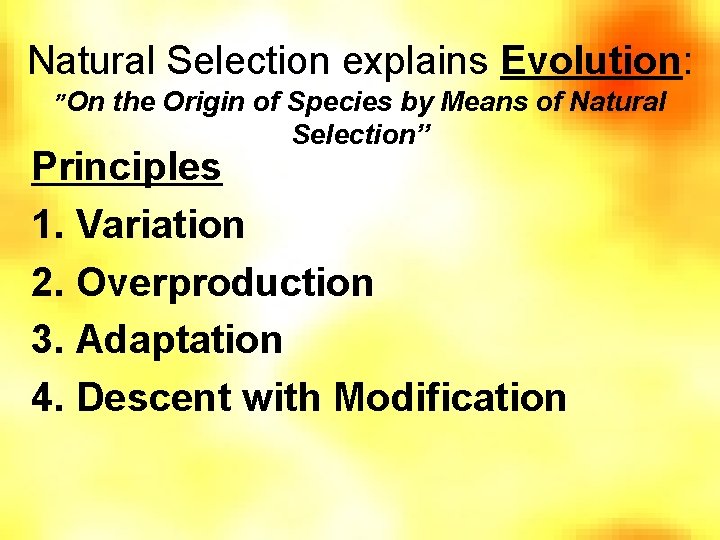 Natural Selection explains Evolution:
”On the Origin of Species by Means of Natural Selection”

Principles

1. Variation
2. Overproduction
3. Adaptation
4. Descent with Modification